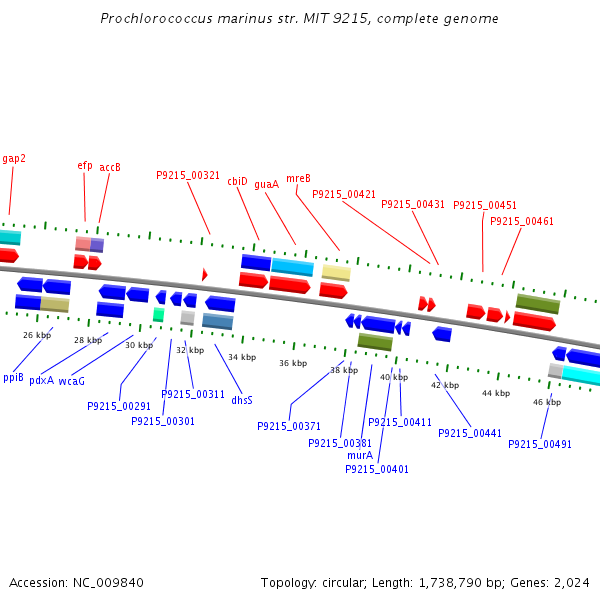 Prochlorococcus marinus str. MIT 9215, complete genome

gap2
efp
accB
P9215_00321
cbiD
guaA
mreB
P9215_00421
P9215_00431
P9215_00451
P9215_00461

26 kbp
28 kbp
30 kbp
32 kbp
34 kbp
36 kbp
38 kbp
40 kbp
42 kbp
44 kbp
46 kbp

ppiB
pdxA
wcaG
P9215_00291
P9215_00301
P9215_00311
dhsS
P9215_00371
P9215_00381
murA
P9215_00401
P9215_00411
P9215_00441
P9215_00491

Accession: NC_009840
Topology: circular; Length: 1,738,790 bp; Genes: 2,024